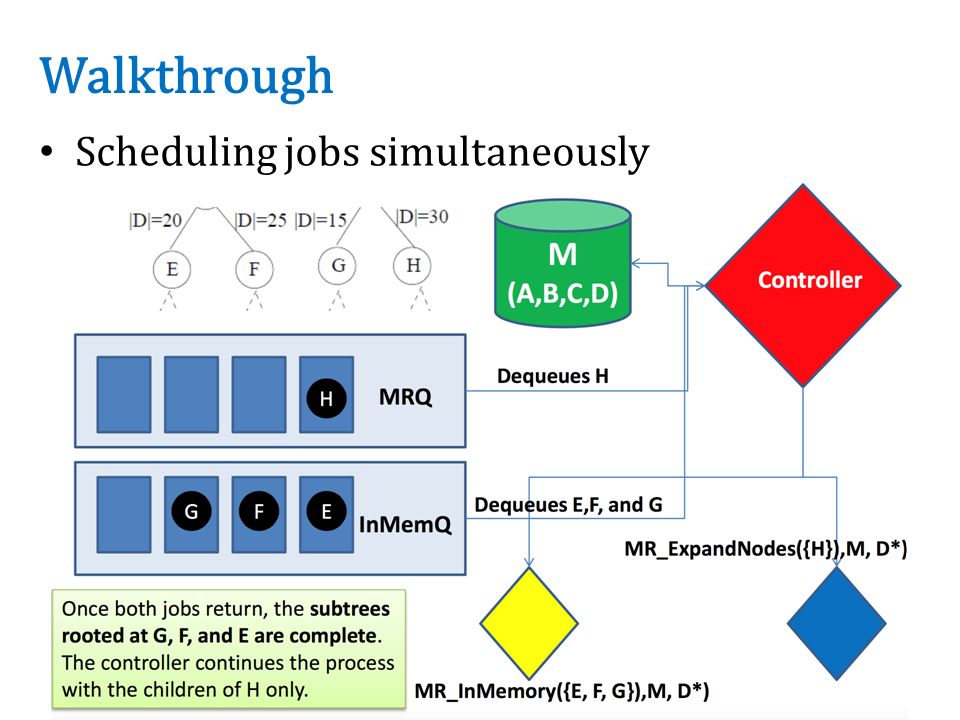 Walkthrough

• Scheduling jobs simultaneously

|D|=20 |D|=25 |D|=15 |D|=30

E F G H

M (A,B,C,D)

Controller

H MRQ

Dequeues H

G F E InMemQ

Dequeues E,F, and G

MR_ExpandNodes({H}),M, D*)

Once both jobs return, the subtrees rooted at G, F, and E are complete. The controller continues the process with the children of H only.

MR_InMemory({E, F, G}),M, D*)